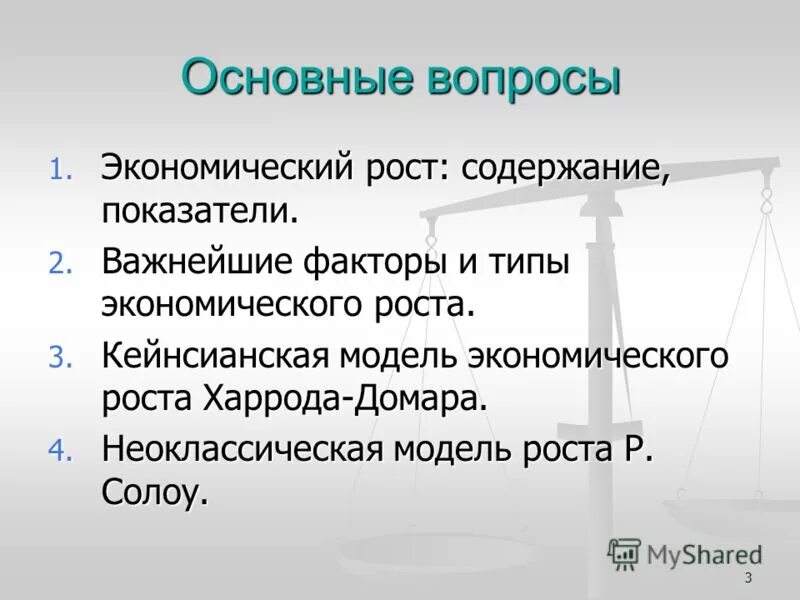 Основные вопросы

1. Экономический рост: содержание, показатели.
2. Важнейшие факторы и типы экономического роста.
3. Кейнсианская модель экономического роста Харрода-Домара.
4. Неоклассическая модель роста Р. Солоу.

MyShared

3